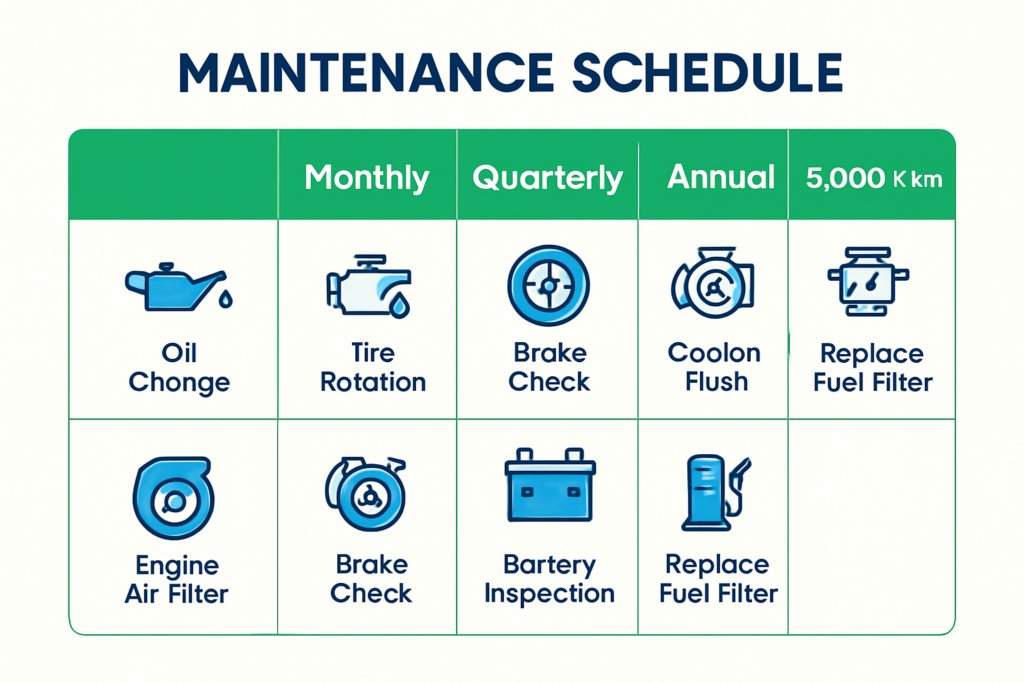 MAINTENANCE SCHEDULE

| | Monthly | Quarterly | Annual | 5,000 K km |
|---|---|---|---|---|
| Oil Chonge | Tire Rotation | Brake Check | Coolon Flush | Replace Fuel Filter |
| Engine Air Filter | Brake Check | Bartery Inspection | Replace Fuel Filter | |